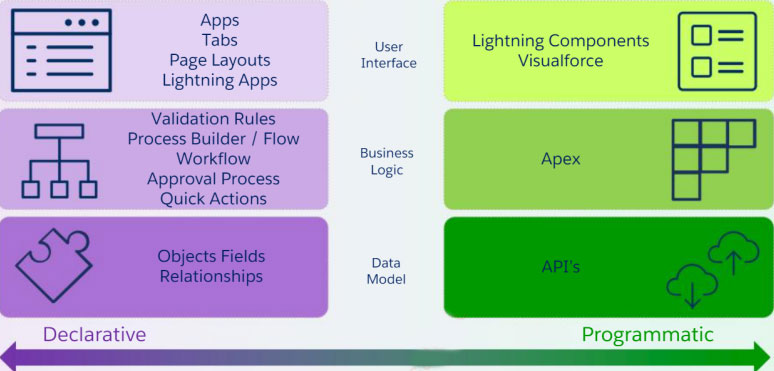 Apps
Tabs
Page Layouts
Lightning Apps

User Interface

Lightning Components
Visualforce

Validation Rules
Process Builder / Flow
Workflow
Approval Process
Quick Actions

Business Logic

Apex

Objects Fields
Relationships

Data Model

API's

Declarative

Programmatic